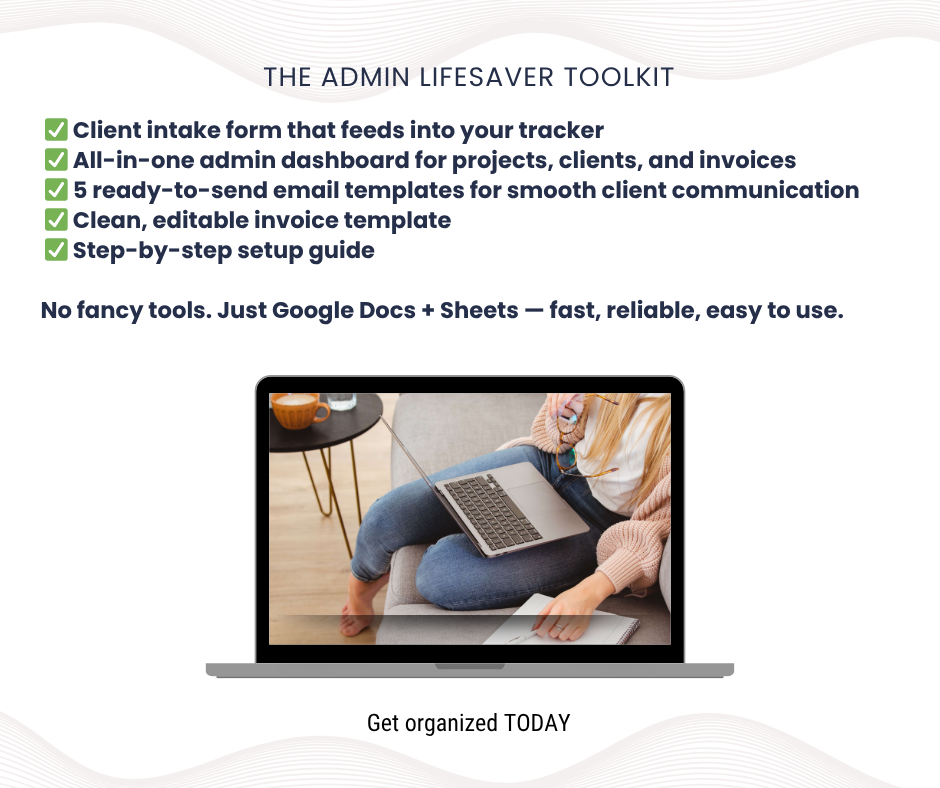 THE ADMIN LIFESAVER TOOLKIT

✅ Client intake form that feeds into your tracker
✅ All-in-one admin dashboard for projects, clients, and invoices
✅ 5 ready-to-send email templates for smooth client communication
✅ Clean, editable invoice template
✅ Step-by-step setup guide

No fancy tools. Just Google Docs + Sheets — fast, reliable, easy to use.

Get organized TODAY